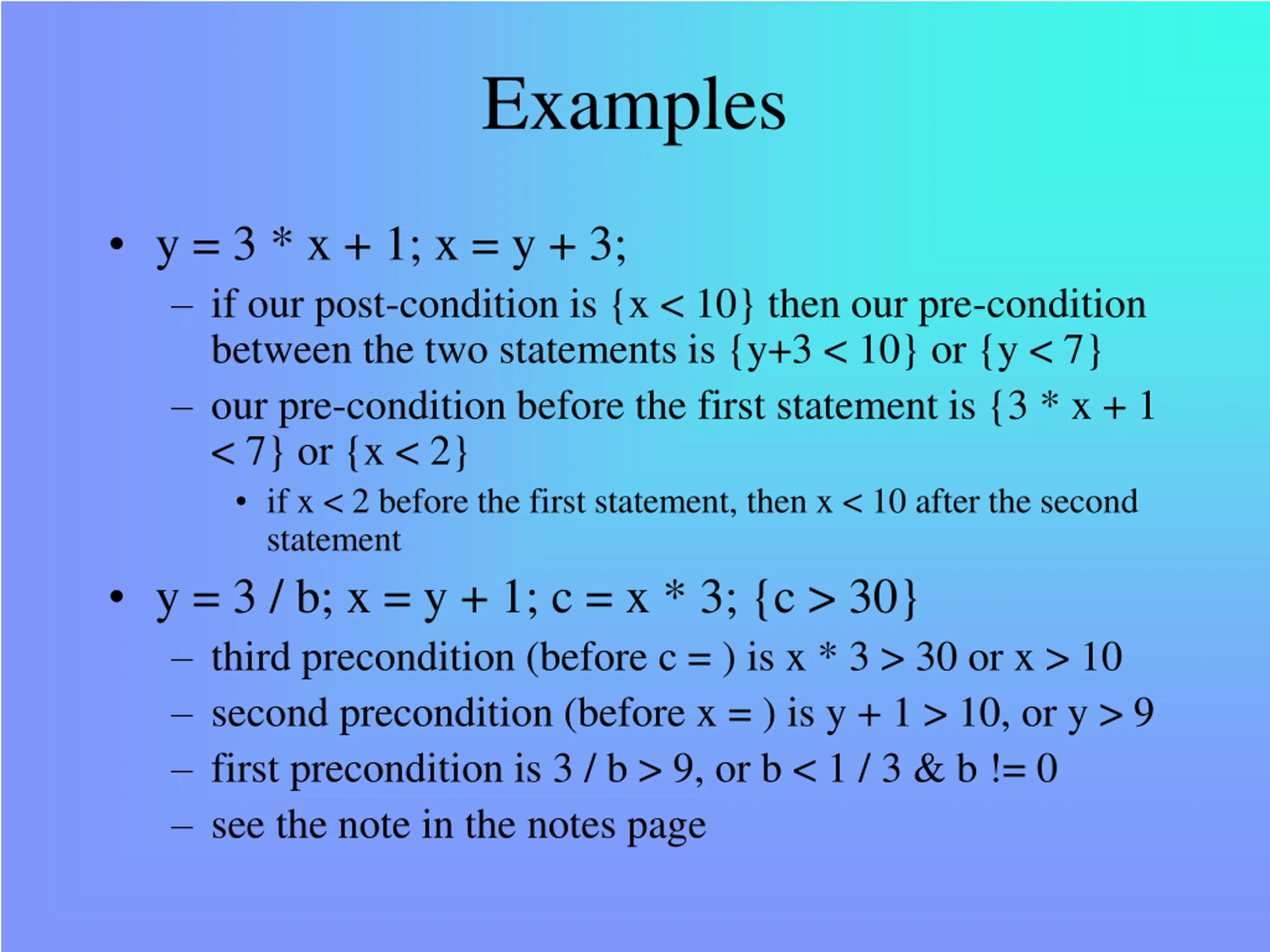 Examples

• y = 3 * x + 1; x = y + 3;
– if our post-condition is {x < 10} then our pre-condition between the two statements is {y+3 < 10} or {y < 7}
– our pre-condition before the first statement is {3 * x + 1 < 7} or {x < 2}
• if x < 2 before the first statement, then x < 10 after the second statement

• y = 3 / b; x = y + 1; c = x * 3; {c > 30}
– third precondition (before c = ) is x * 3 > 30 or x > 10
– second precondition (before x = ) is y + 1 > 10, or y > 9
– first precondition is 3 / b > 9, or b < 1 / 3 & b != 0
– see the note in the notes page